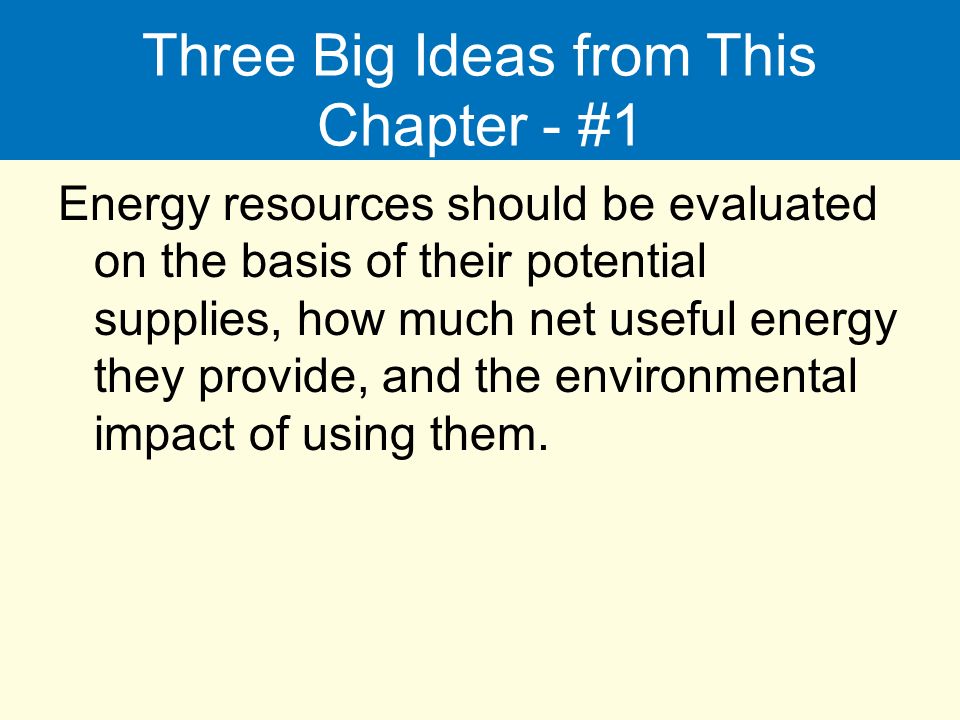 Three Big Ideas from This Chapter - #1

Energy resources should be evaluated on the basis of their potential supplies, how much net useful energy they provide, and the environmental impact of using them.